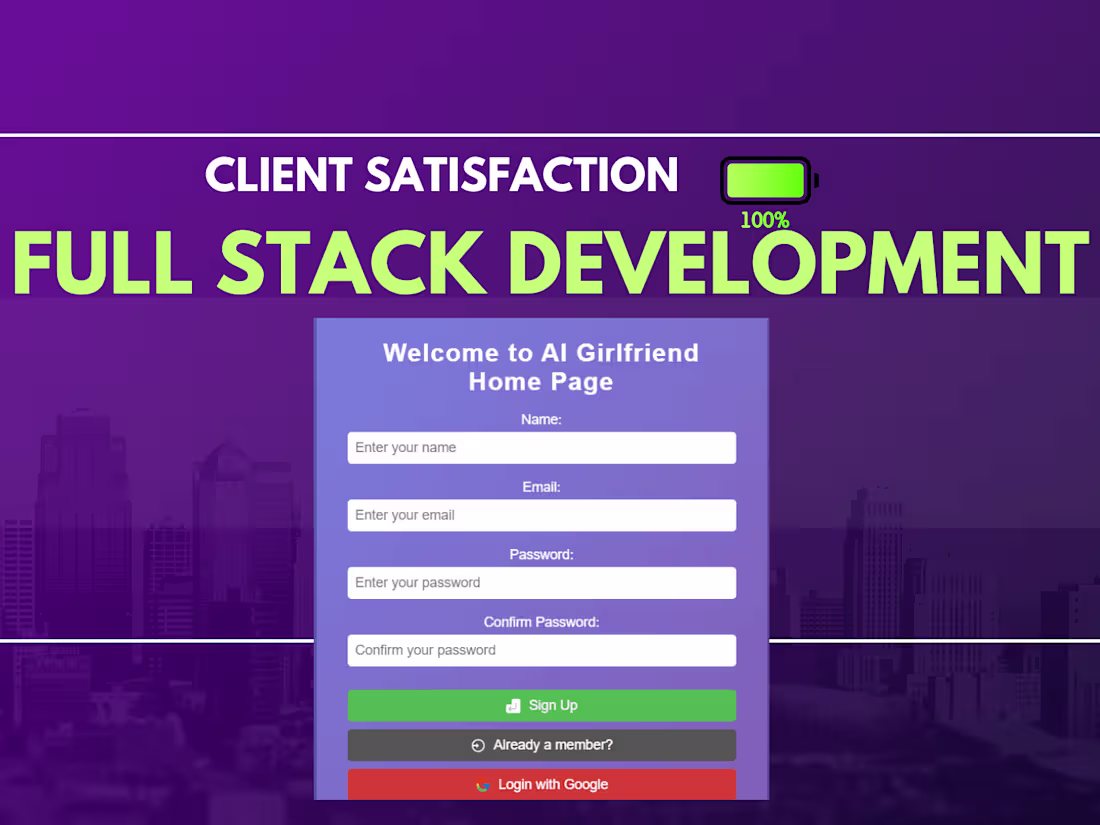 CLIENT SATISFACTION

100%

FULL STACK DEVELOPMENT

Welcome to AI Girlfriend Home Page

Name:

Enter your name

Email:

Enter your email

Password:

Enter your password

Confirm Password:

Confirm your password

Sign Up

Already a member?

Login with Google